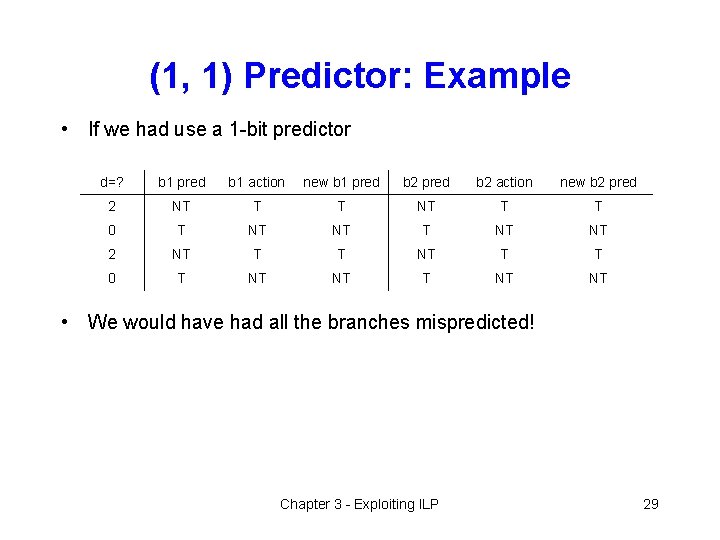 (1, 1) Predictor: Example

• If we had use a 1-bit predictor

| d=? | b1 pred | b1 action | new b1 pred | b2 pred | b2 action | new b2 pred |
|---|---|---|---|---|---|---|
| 2 | NT | T | T | NT | T | T |
| 0 | T | NT | NT | T | NT | NT |
| 2 | NT | T | T | NT | T | T |
| 0 | T | NT | NT | T | NT | NT |

• We would have had all the branches mispredicted!

Chapter 3 - Exploiting ILP

29